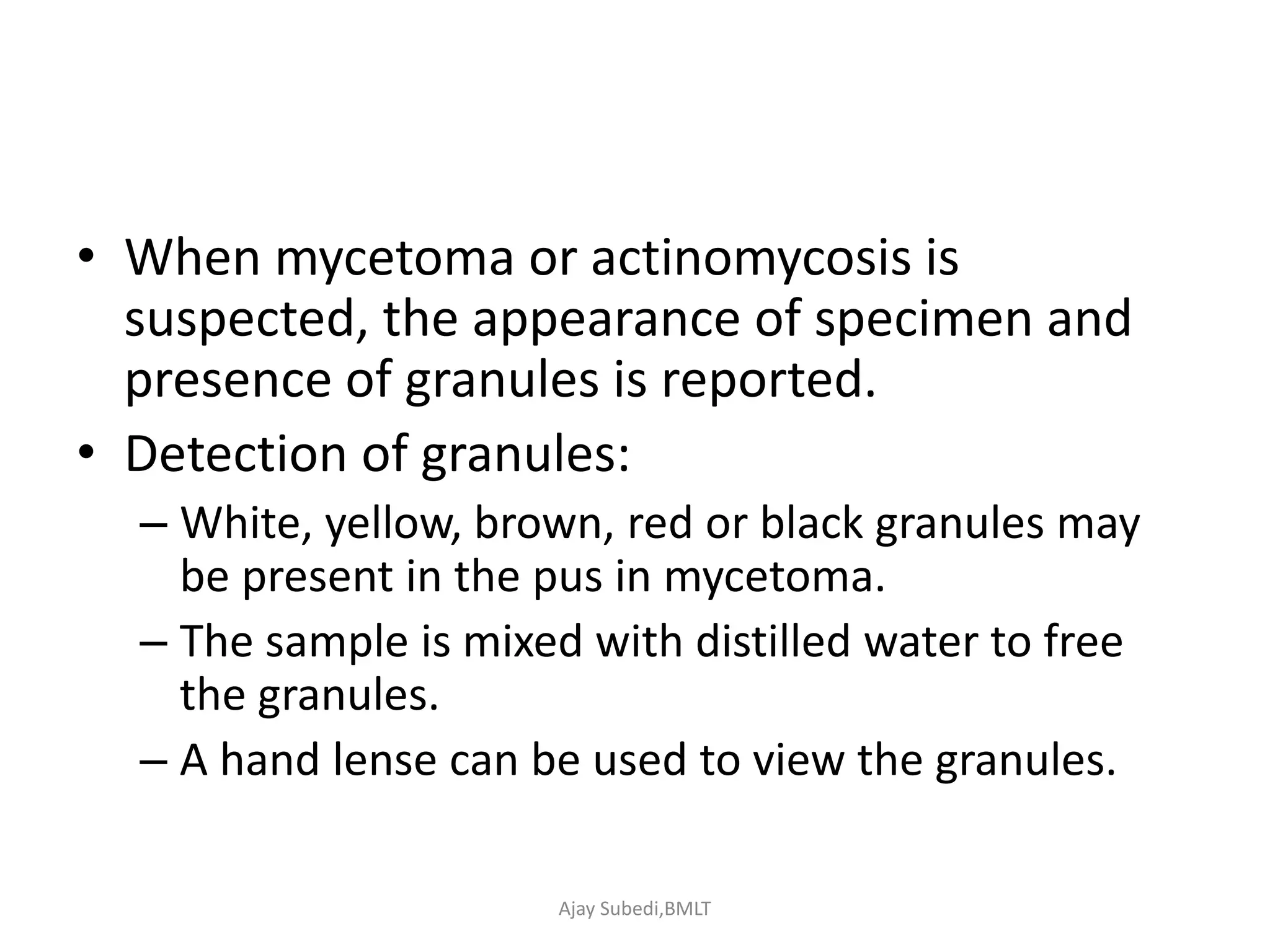 • When mycetoma or actinomycosis is suspected, the appearance of specimen and presence of granules is reported.
• Detection of granules:
– White, yellow, brown, red or black granules may be present in the pus in mycetoma.
– The sample is mixed with distilled water to free the granules.
– A hand lense can be used to view the granules.

Ajay Subedi,BMLT